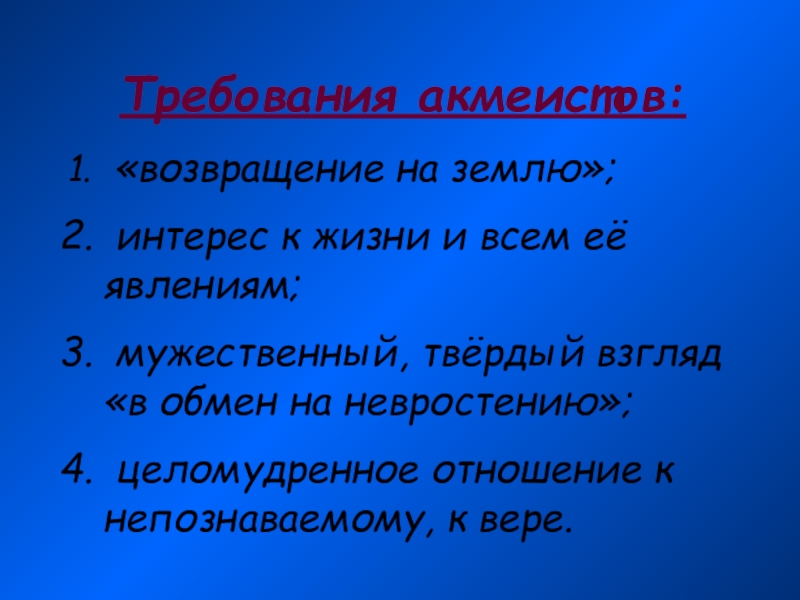 Требования акмеистов:

1. «возвращение на землю»;

2. интерес к жизни и всем её явлениям;

3. мужественный, твёрдый взгляд «в обмен на невростению»;

4. целомудренное отношение к непознаваемому, к вере.